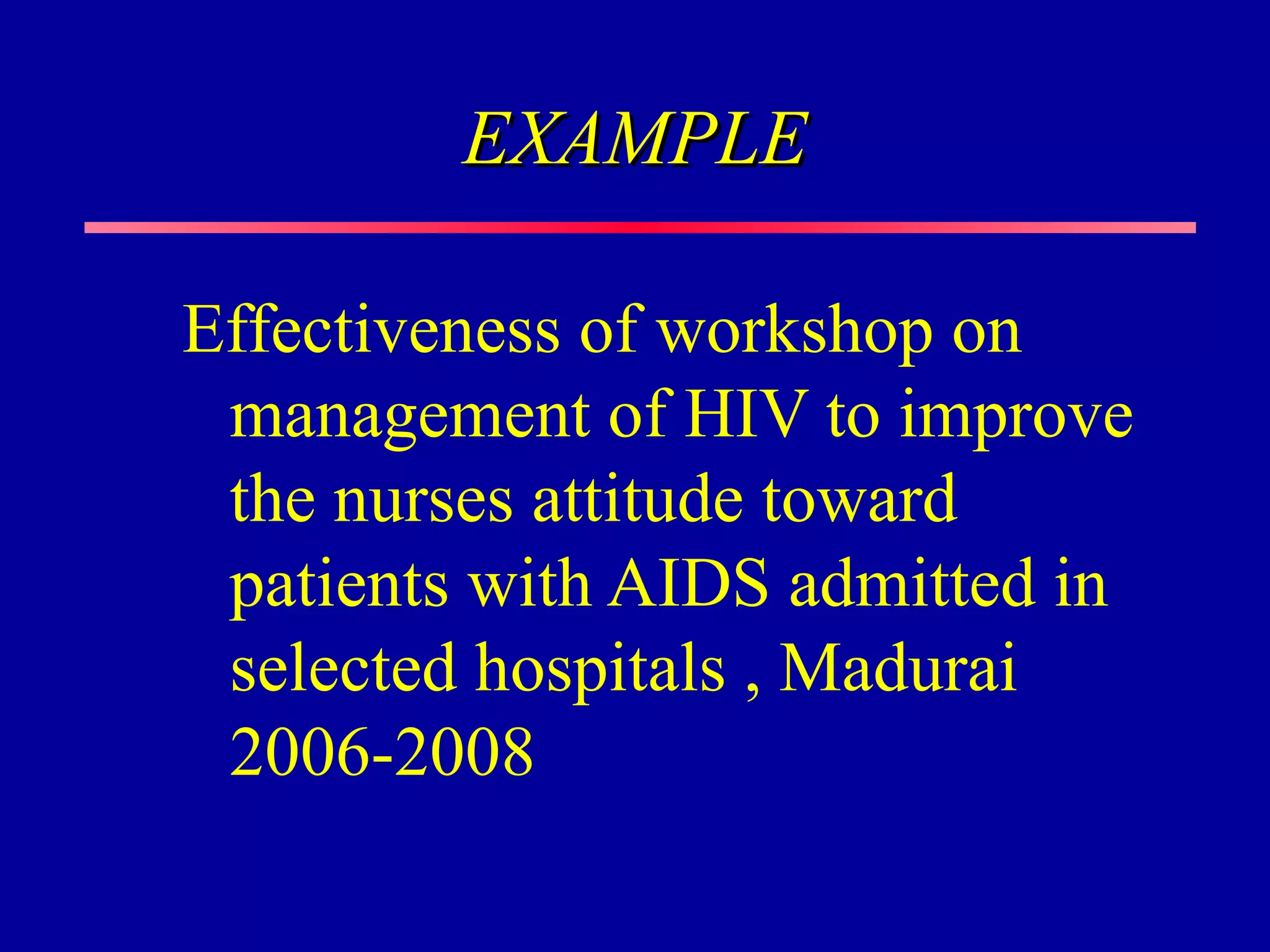 EXAMPLE

Effectiveness of workshop on management of HIV to improve the nurses attitude toward patients with AIDS admitted in selected hospitals , Madurai 2006-2008